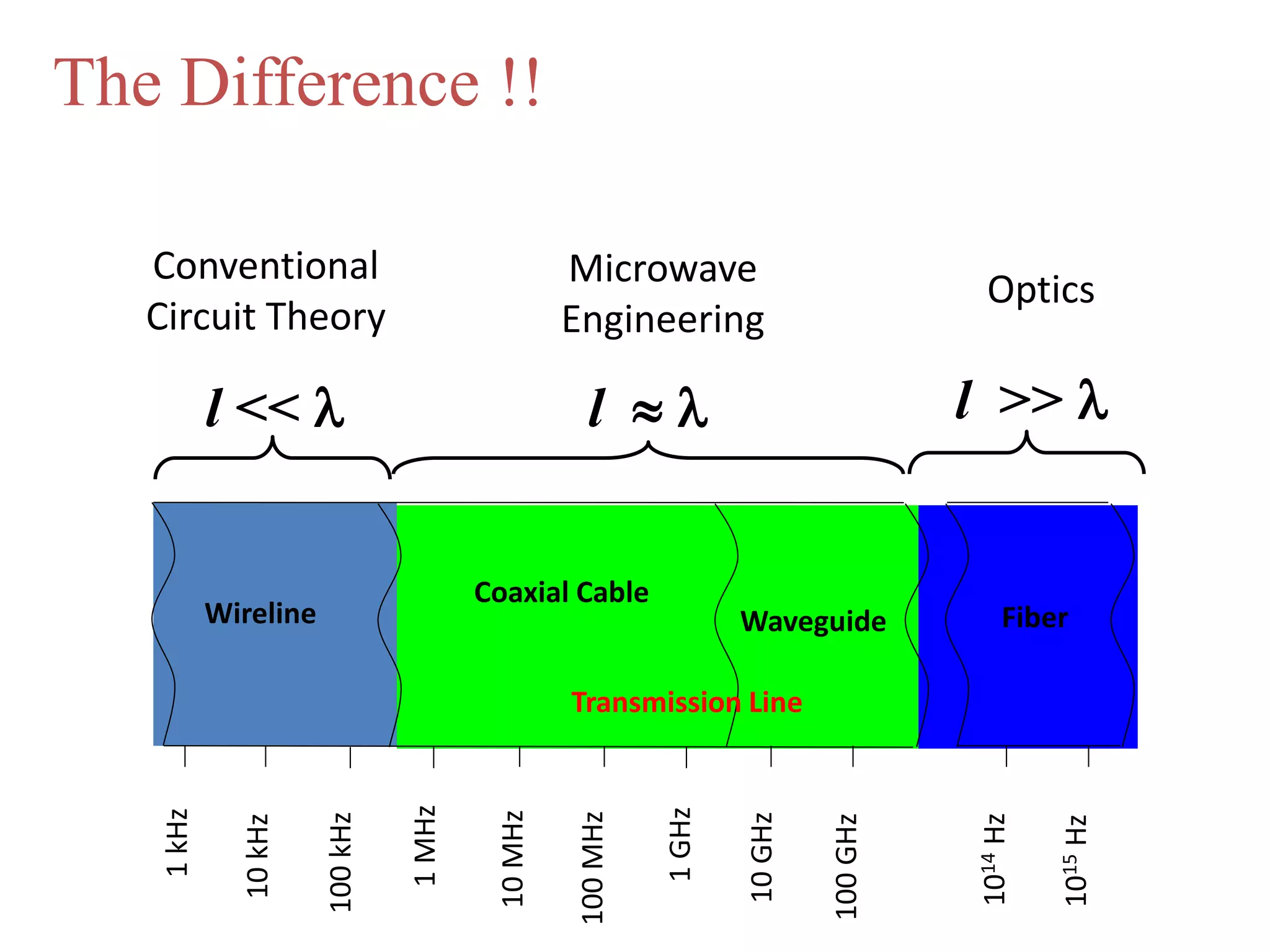 The Difference !!

Conventional Circuit Theory

Microwave Engineering

Optics

$l << \lambda$

$l \approx \lambda$

$l >> \lambda$

Wireline

Coaxial Cable

Waveguide

Fiber

Transmission Line

1 kHz

10 kHz

100 kHz

1 MHz

10 MHz

100 MHz

1 GHz

10 GHz

100 GHz

$10^{14}$ Hz

$10^{15}$ Hz